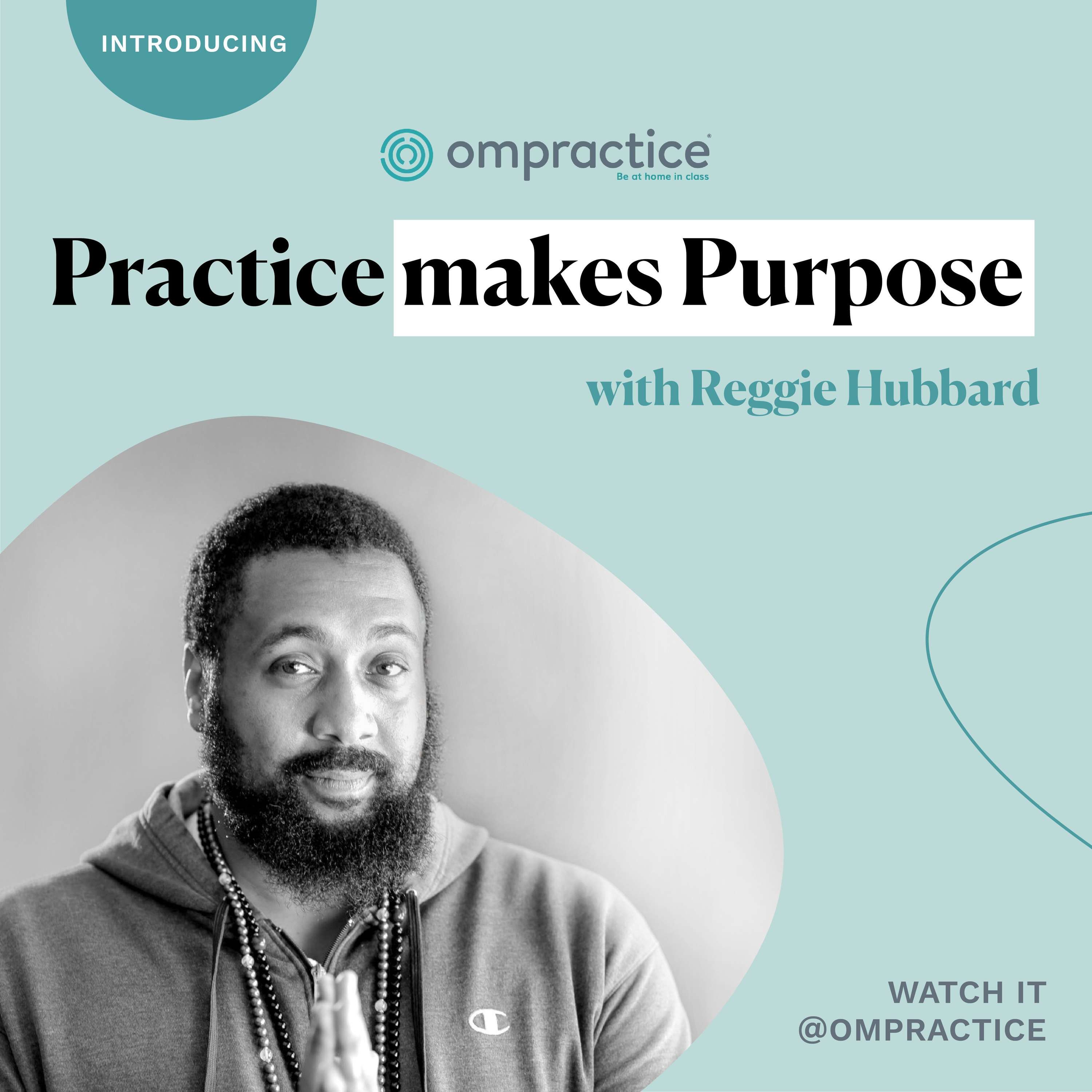 INTRODUCING

ompractice®
Be at home in class

Practice makes Purpose

with Reggie Hubbard

WATCH IT
@OMPRACTICE